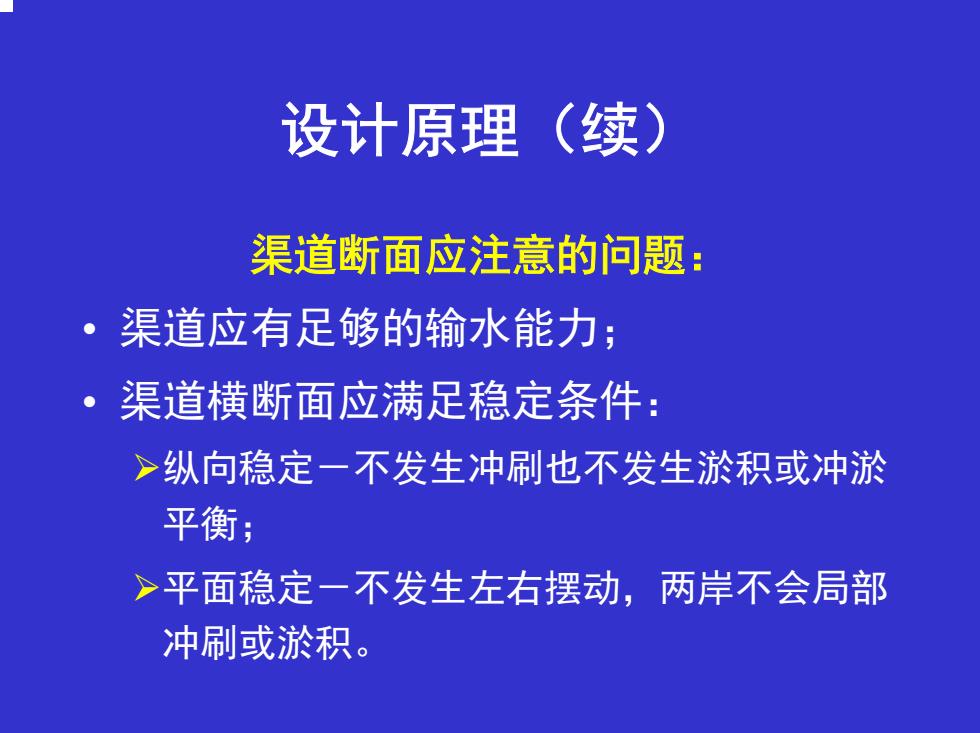 设计原理（续）

渠道断面应注意的问题：

• 渠道应有足够的输水能力；

• 渠道横断面应满足稳定条件：

➢纵向稳定－不发生冲刷也不发生淤积或冲淤平衡；

➢平面稳定－不发生左右摆动，两岸不会局部冲刷或淤积。